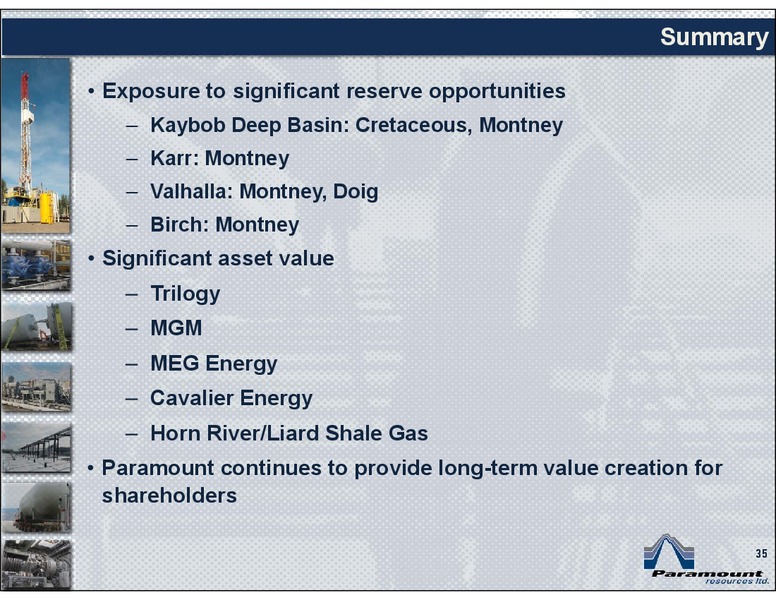 Summary

• Exposure to significant reserve opportunities
– Kaybob Deep Basin: Cretaceous, Montney
– Karr: Montney
– Valhalla: Montney, Doig
– Birch: Montney
• Significant asset value
– Trilogy
– MGM
– MEG Energy
– Cavalier Energy
– Horn River/Liard Shale Gas
• Paramount continues to provide long-term value creation for shareholders

35

Paramount resources ltd.